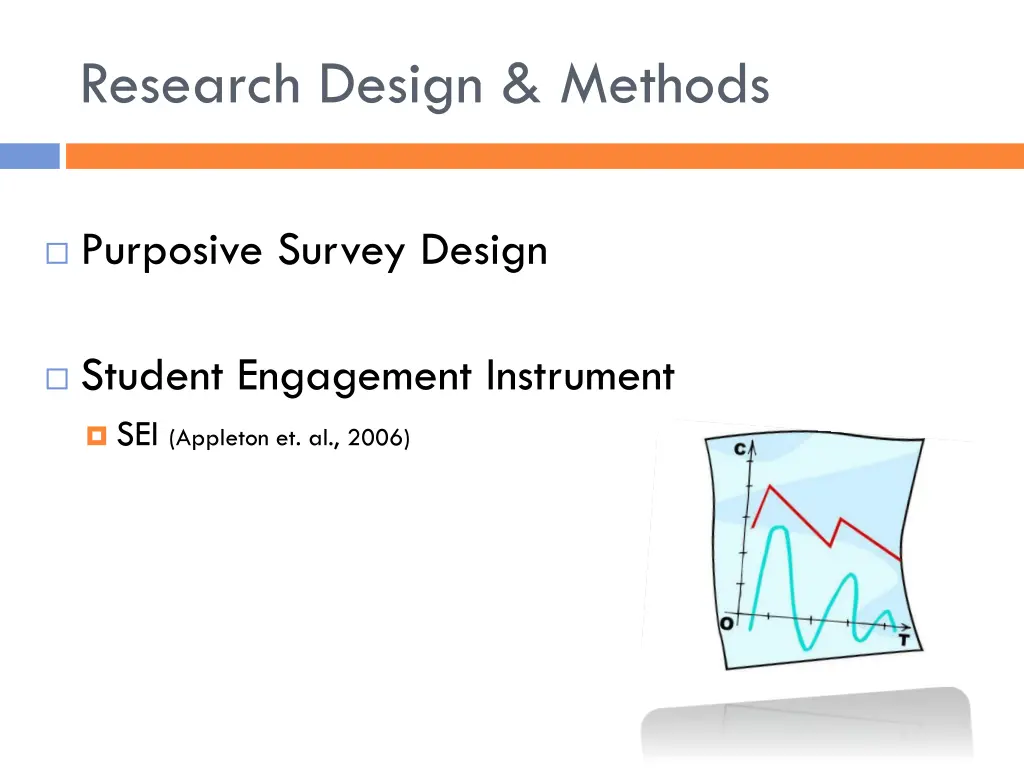 Research Design & Methods

Purposive Survey Design

Student Engagement Instrument

SEI (Appleton et. al., 2006)

C

O

T